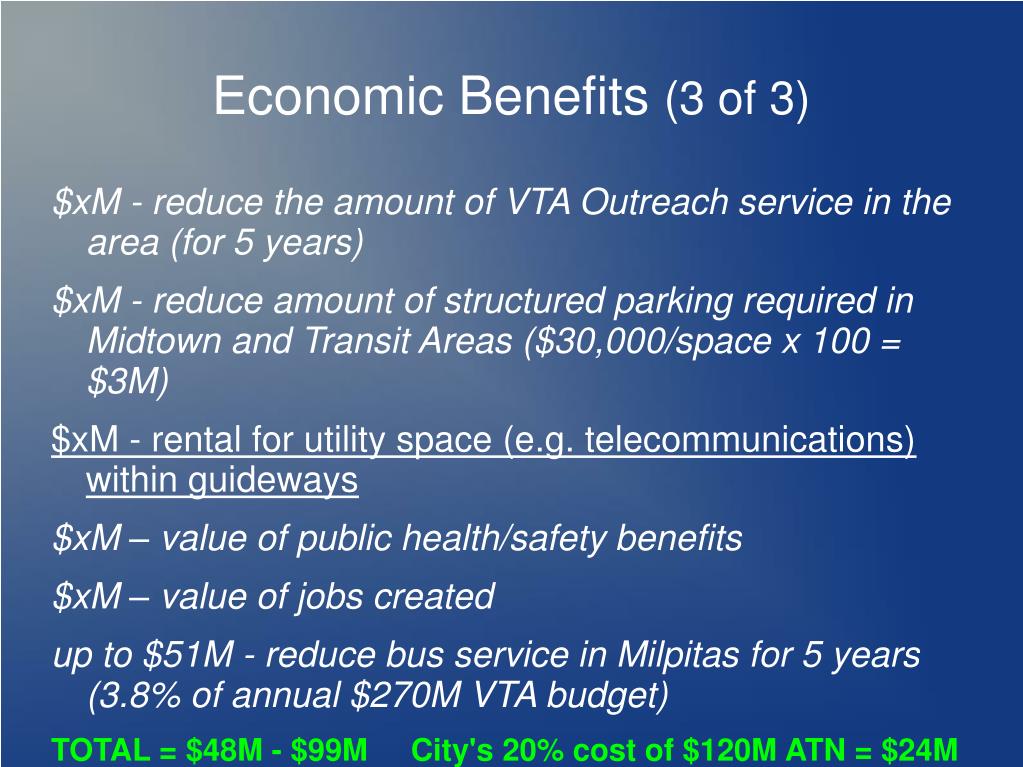 Economic Benefits (3 of 3)

\$xM - reduce the amount of VTA Outreach service in the area (for 5 years)

\$xM - reduce amount of structured parking required in Midtown and Transit Areas (\$30,000/space x 100 = \$3M)

\$xM - rental for utility space (e.g. telecommunications) within guideways

\$xM – value of public health/safety benefits

\$xM – value of jobs created

up to \$51M - reduce bus service in Milpitas for 5 years (3.8% of annual \$270M VTA budget)

TOTAL = \$48M - \$99M City's 20% cost of \$120M ATN = \$24M